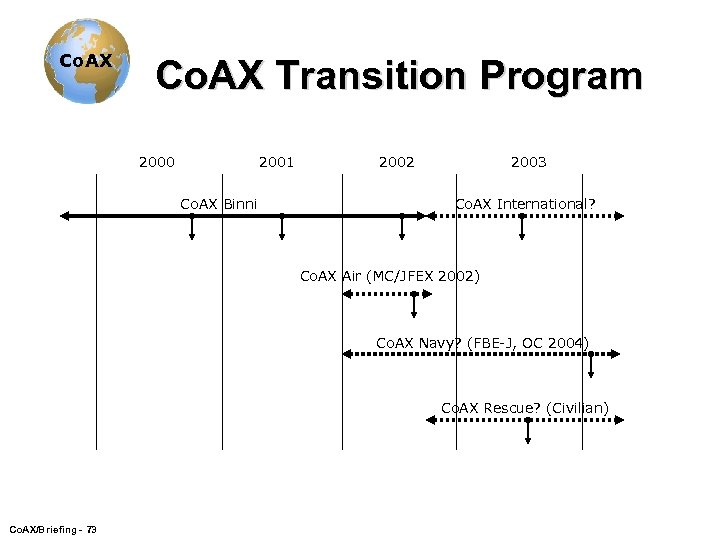 CoAX

CoAX Transition Program

2000
2001
2002
2003

CoAX Binni

CoAX International?

CoAX Air (MC/JFEX 2002)

CoAX Navy? (FBE-J, OC 2004)

CoAX Rescue? (Civilian)

CoAX/Briefing - 73